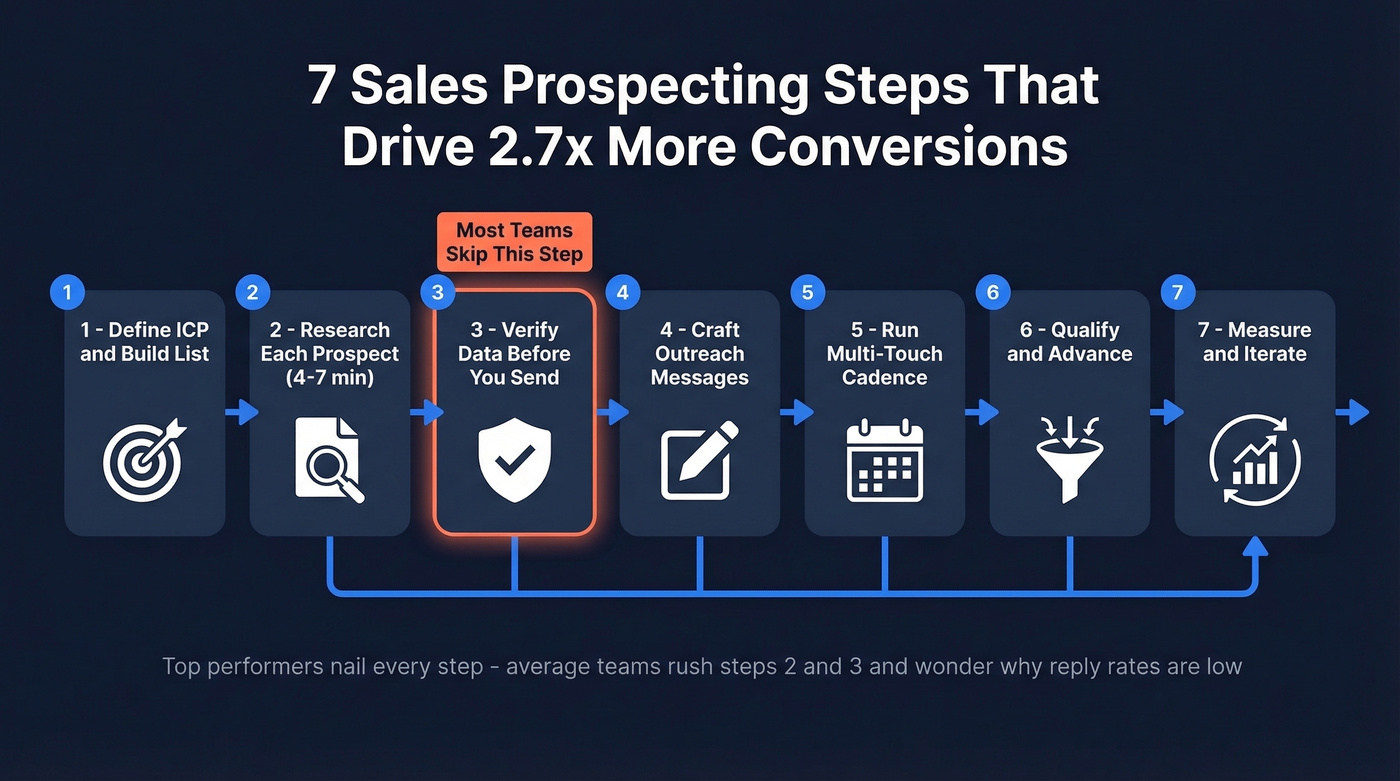 7 Sales Prospecting Steps That Drive 2.7x More Conversions

Most Teams Skip This Step

1
1 - Define ICP and Build List

2
2 - Research Each Prospect (4-7 min)

3
3 - Verify Data Before You Send

4
4 - Craft Outreach Messages

5
5 - Run Multi-Touch Cadence

6
6 - Qualify and Advance

7
7 - Measure and Iterate

Top performers nail every step - average teams rush steps 2 and 3 and wonder why reply rates are low